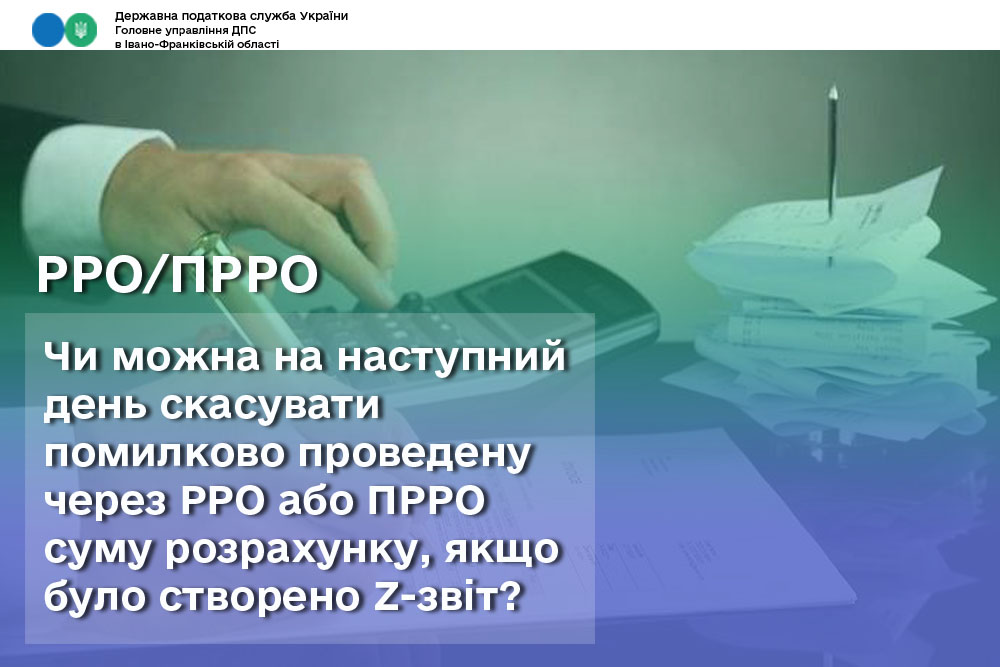 Державна податкова служба України
Головне управління ДПС
в Івано-Франківській області

РРО/ПРРО

Чи можна на наступний день скасувати помилково проведену через РРО або ПРРО суму розрахунку, якщо було створено Z-звіт?